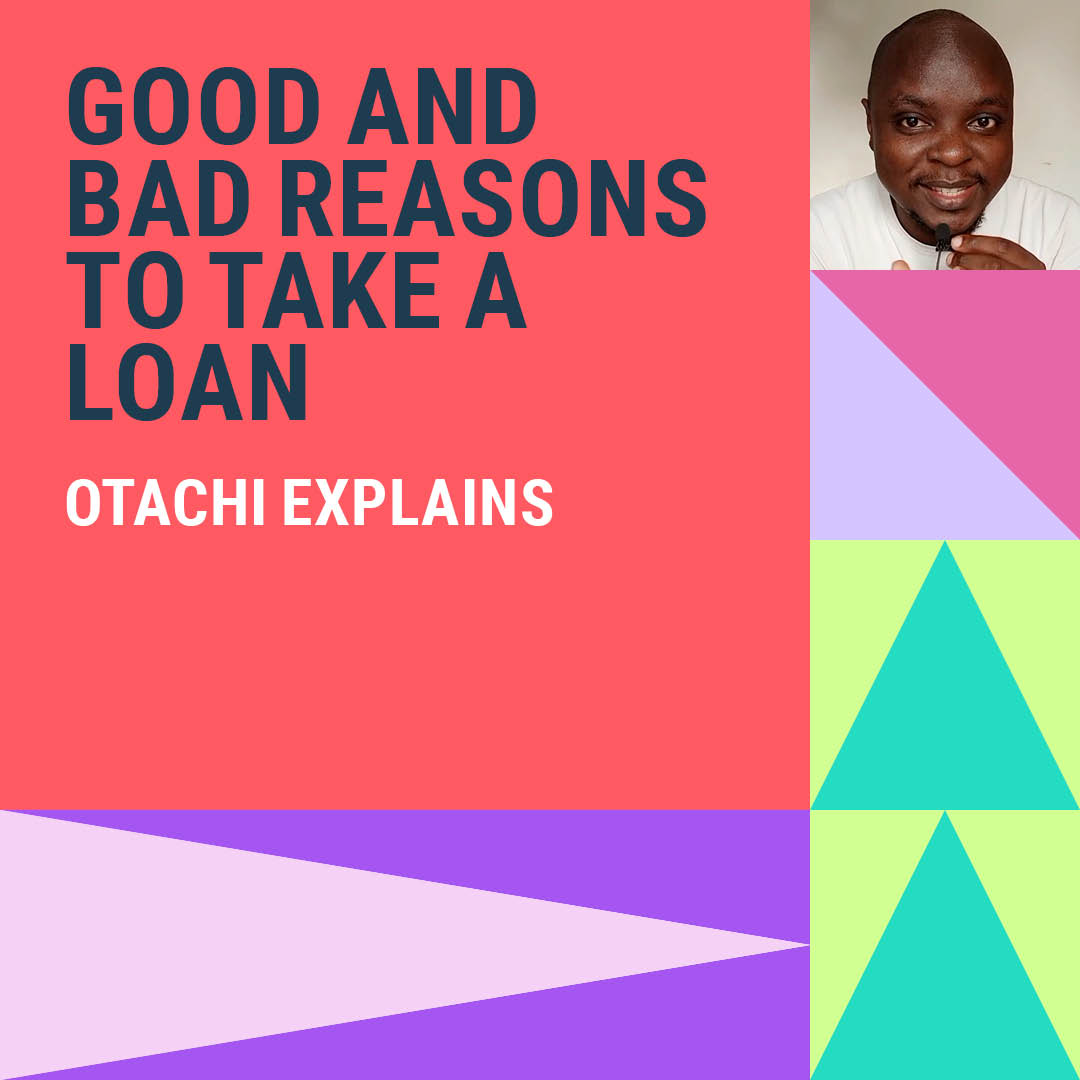 GOOD AND BAD REASONS TO TAKE A LOAN

OTACHI EXPLAINS